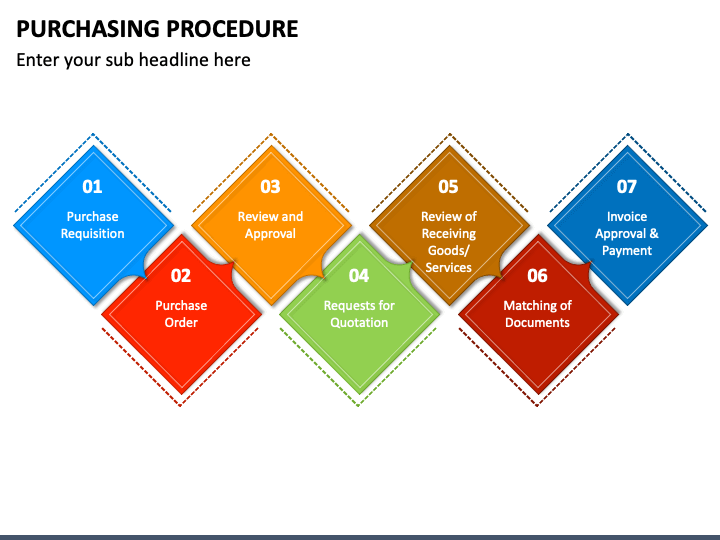 PURCHASING PROCEDURE

Enter your sub headline here

01
Purchase Requisition

02
Purchase Order

03
Review and Approval

04
Requests for Quotation

05
Review of Receiving Goods/ Services

06
Matching of Documents

07
Invoice Approval & Payment